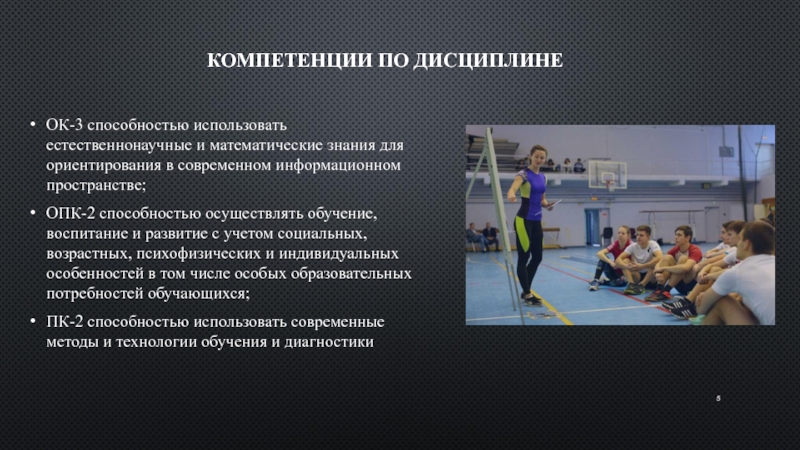 КОМПЕТЕНЦИИ ПО ДИСЦИПЛИНЕ

• ОК-3 способностью использовать естественнонаучные и математические знания для ориентирования в современном информационном пространстве;

• ОПК-2 способностью осуществлять обучение, воспитание и развитие с учетом социальных, возрастных, психофизических и индивидуальных особенностей в том числе особых образовательных потребностей обучающихся;

• ПК-2 способностью использовать современные методы и технологии обучения и диагностики

5